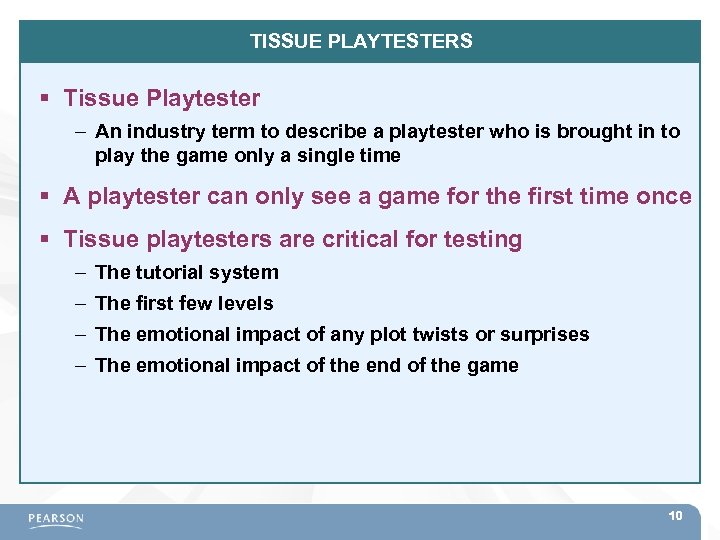 TISSUE PLAYTESTERS

▪ Tissue Playtester

– An industry term to describe a playtester who is brought in to play the game only a single time

▪ A playtester can only see a game for the first time once

▪ Tissue playtesters are critical for testing

– The tutorial system

– The first few levels

– The emotional impact of any plot twists or surprises

– The emotional impact of the end of the game

PEARSON

10